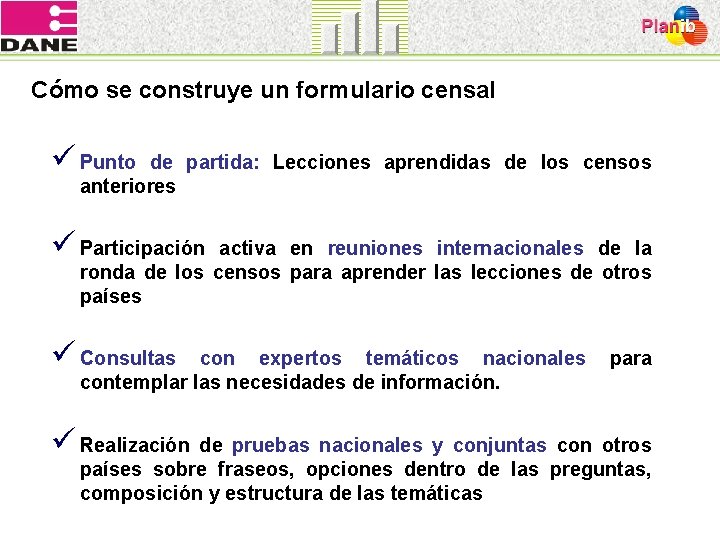 DANE

Planib

Cómo se construye un formulario censal

✓ Punto de partida: Lecciones aprendidas de los censos anteriores

✓ Participación activa en reuniones internacionales de la ronda de los censos para aprender las lecciones de otros países

✓ Consultas con expertos temáticos nacionales para contemplar las necesidades de información.

✓ Realización de pruebas nacionales y conjuntas con otros países sobre fraseos, opciones dentro de las preguntas, composición y estructura de las temáticas